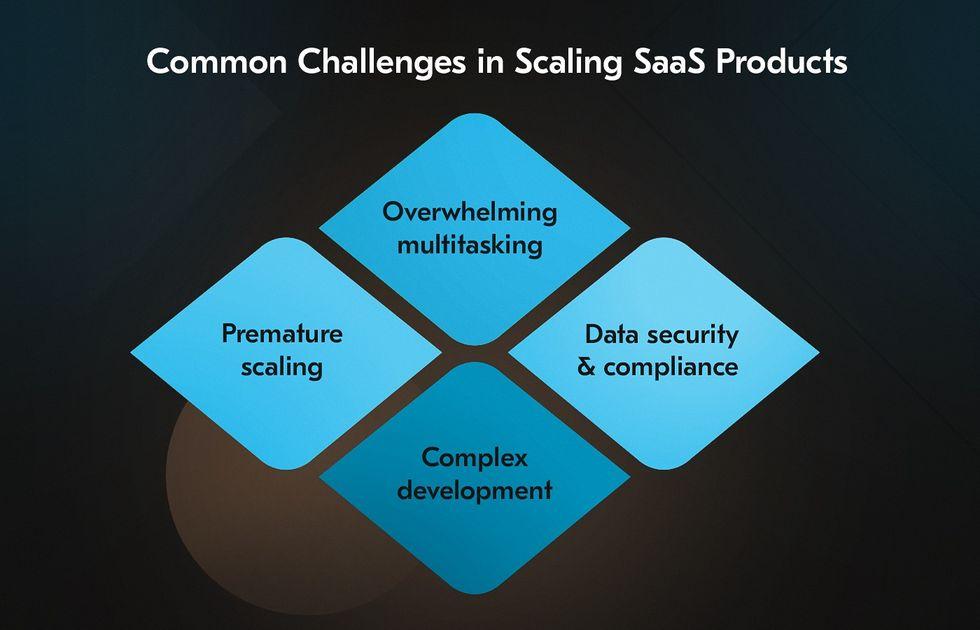 Common Challenges in Scaling SaaS Products

Overwhelming multitasking

Premature scaling

Data security & compliance

Complex development